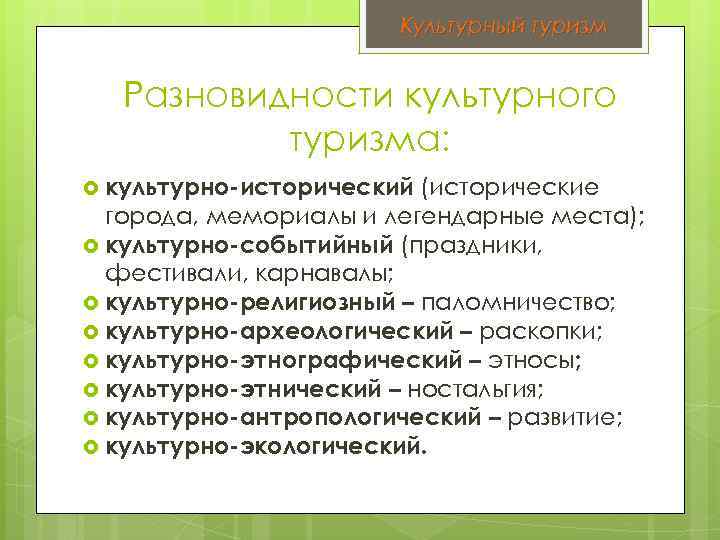 Культурный туризм

Разновидности культурного туризма:

культурно-исторический (исторические города, мемориалы и легендарные места);
культурно-событийный (праздники, фестивали, карнавалы;
культурно-религиозный – паломничество;
культурно-археологический – раскопки;
культурно-этнографический – этносы;
культурно-этнический – ностальгия;
культурно-антропологический – развитие;
культурно-экологический.